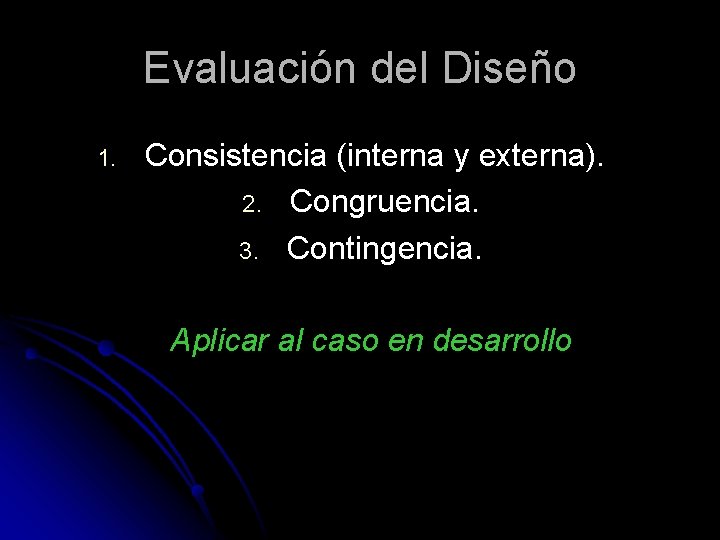 Evaluación del Diseño

1. Consistencia (interna y externa).
2. Congruencia.
3. Contingencia.

Aplicar al caso en desarrollo